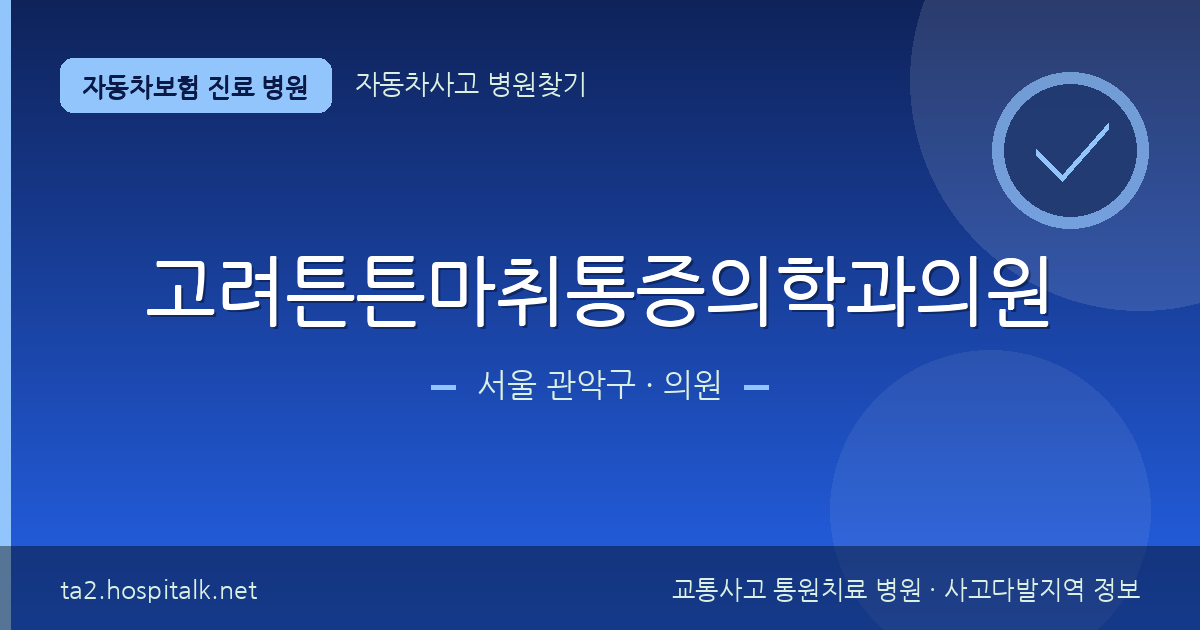 자동차보험 진료 병원
자동차사고 병원찾기

고려튼튼마취통증의학과의원

서울 관악구 · 의원

ta2.hospitalk.net

교통사고 통원치료 병원 · 사고다발지역 정보